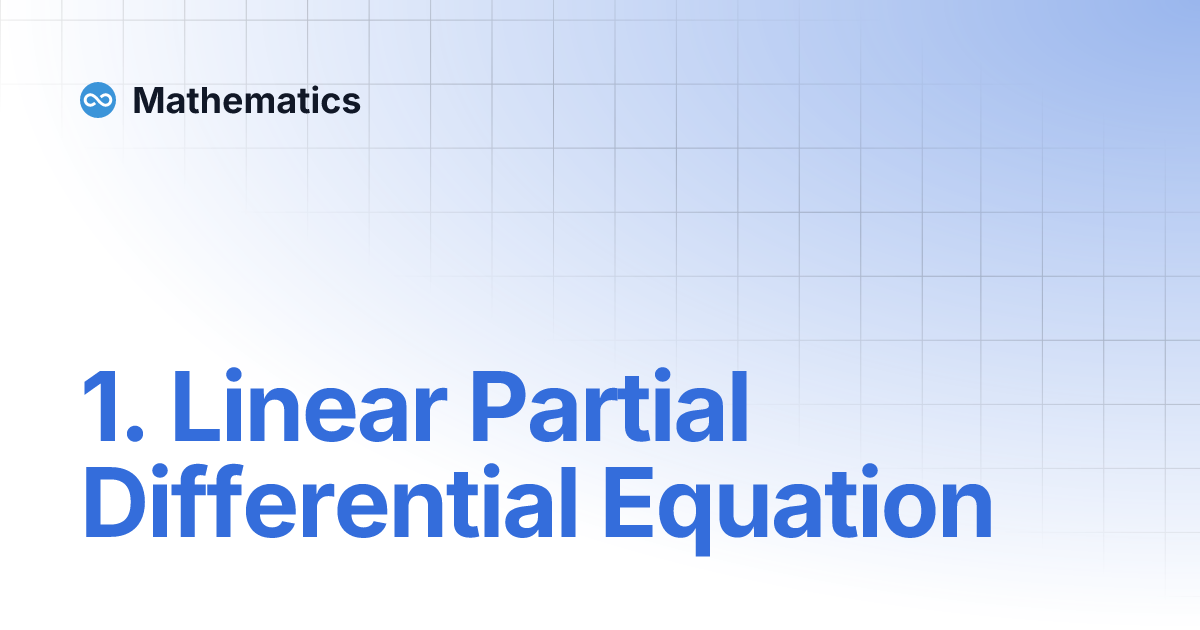 Mathematics

1. Linear Partial Differential Equation